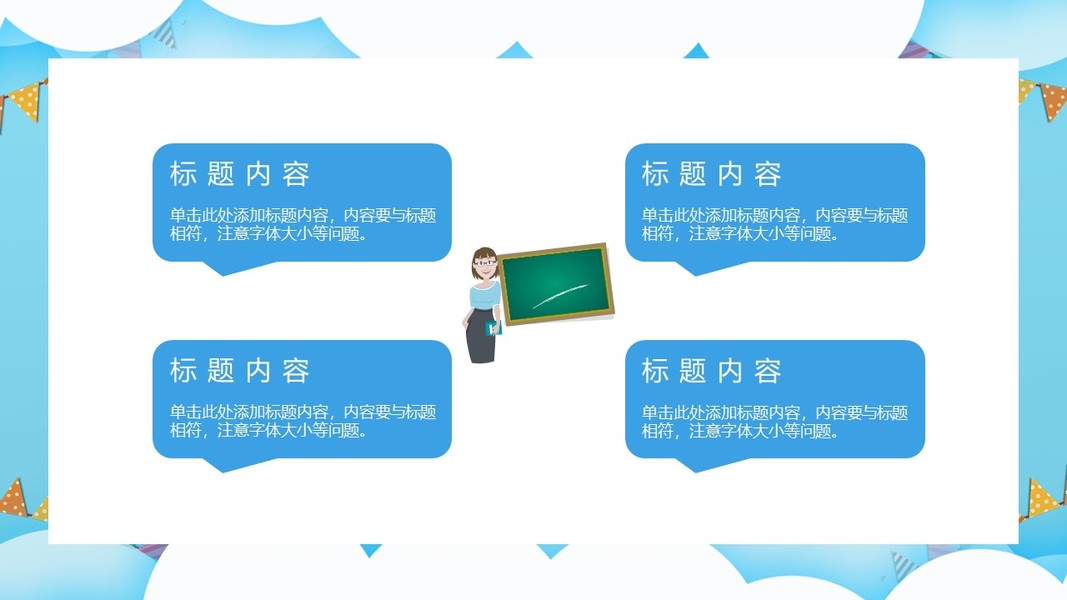 标题内容

单击此处添加标题内容，内容要与标题相符，注意字体大小等问题。

标题内容

单击此处添加标题内容，内容要与标题相符，注意字体大小等问题。

标题内容

单击此处添加标题内容，内容要与标题相符，注意字体大小等问题。

标题内容

单击此处添加标题内容，内容要与标题相符，注意字体大小等问题。